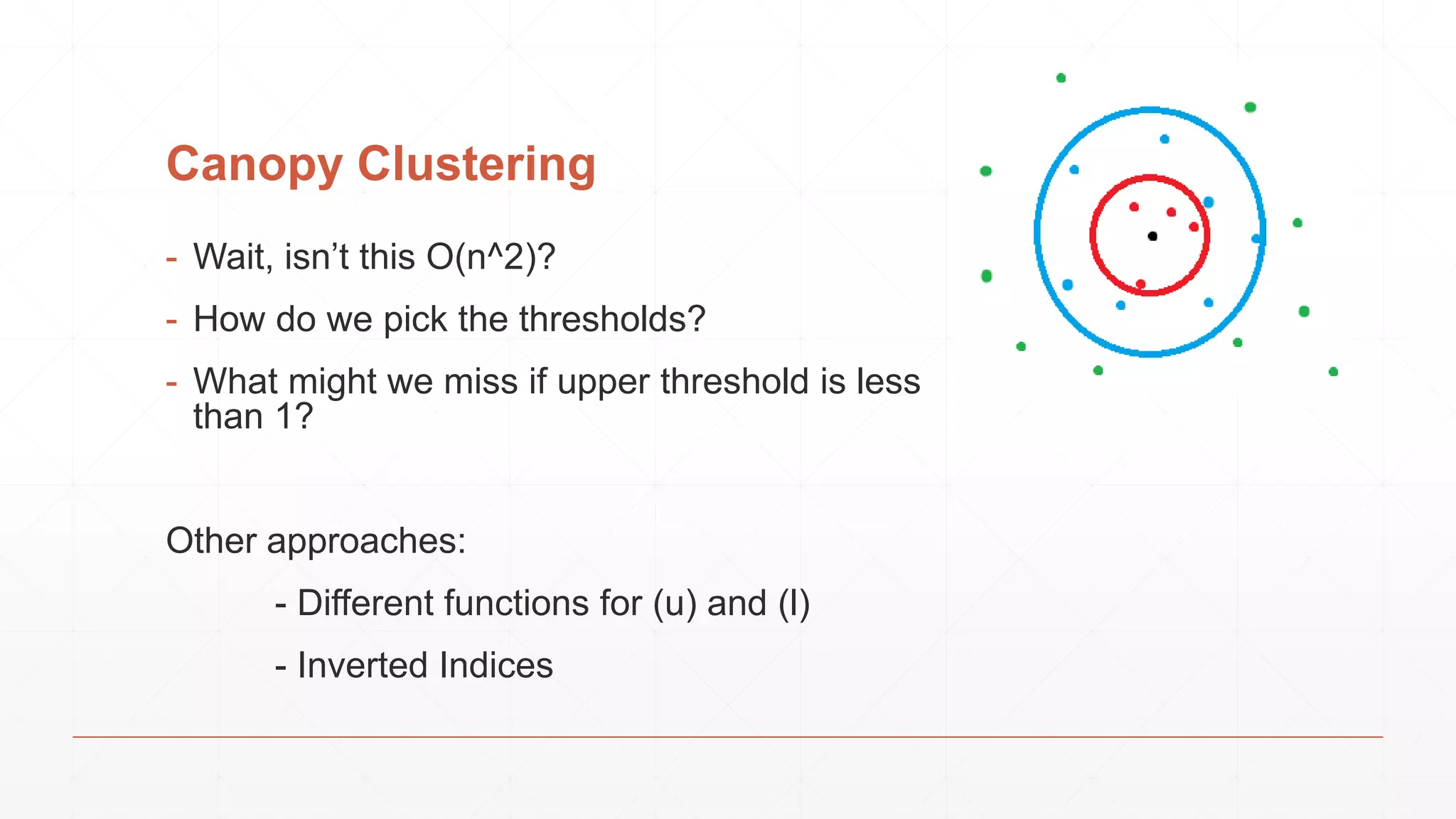 Canopy Clustering

- Wait, isn’t this O(n^2)?

- How do we pick the thresholds?

- What might we miss if upper threshold is less than 1?

Other approaches:

- Different functions for (u) and (l)

- Inverted Indices